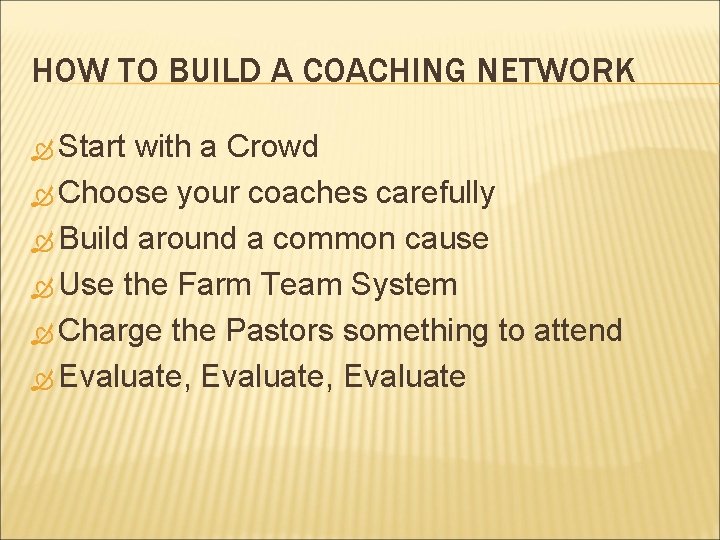 HOW TO BUILD A COACHING NETWORK

Start with a Crowd
Choose your coaches carefully
Build around a common cause
Use the Farm Team System
Charge the Pastors something to attend
Evaluate, Evaluate, Evaluate